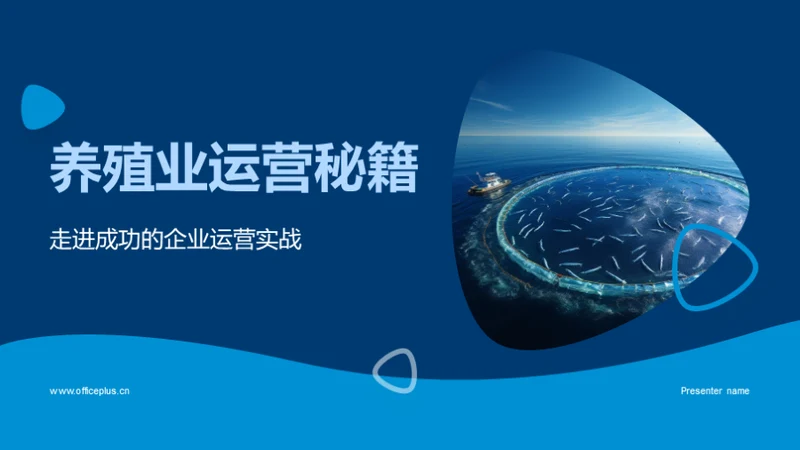 养殖业运营秘籍

走进成功的企业运营实战

www.officeplus.cn

Presenter name